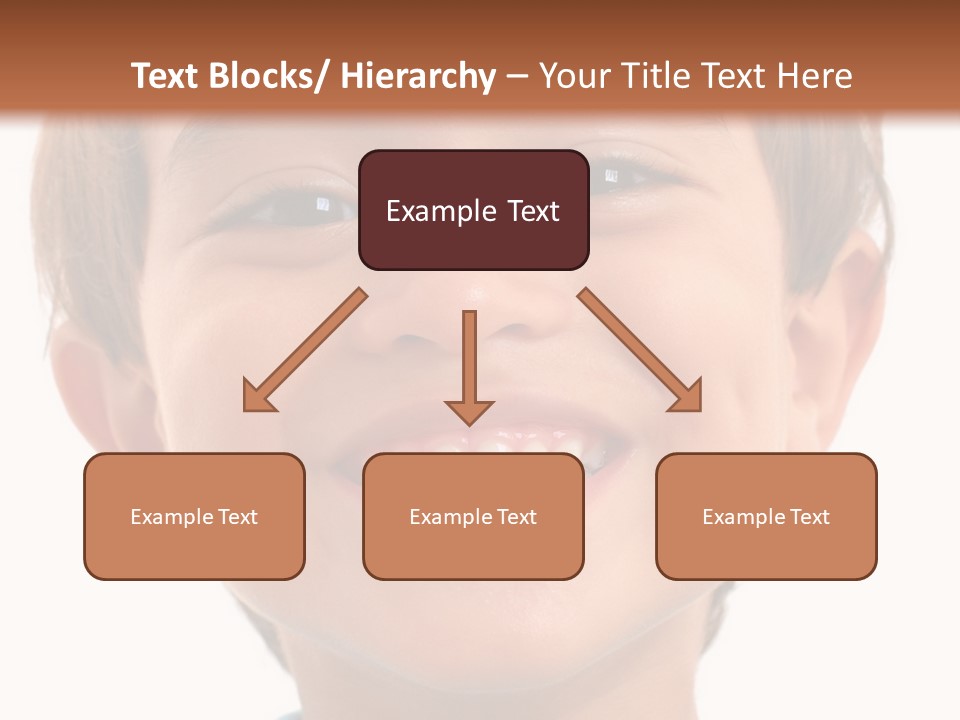 Text Blocks/ Hierarchy – Your Title Text Here

Example Text

Example Text

Example Text

Example Text